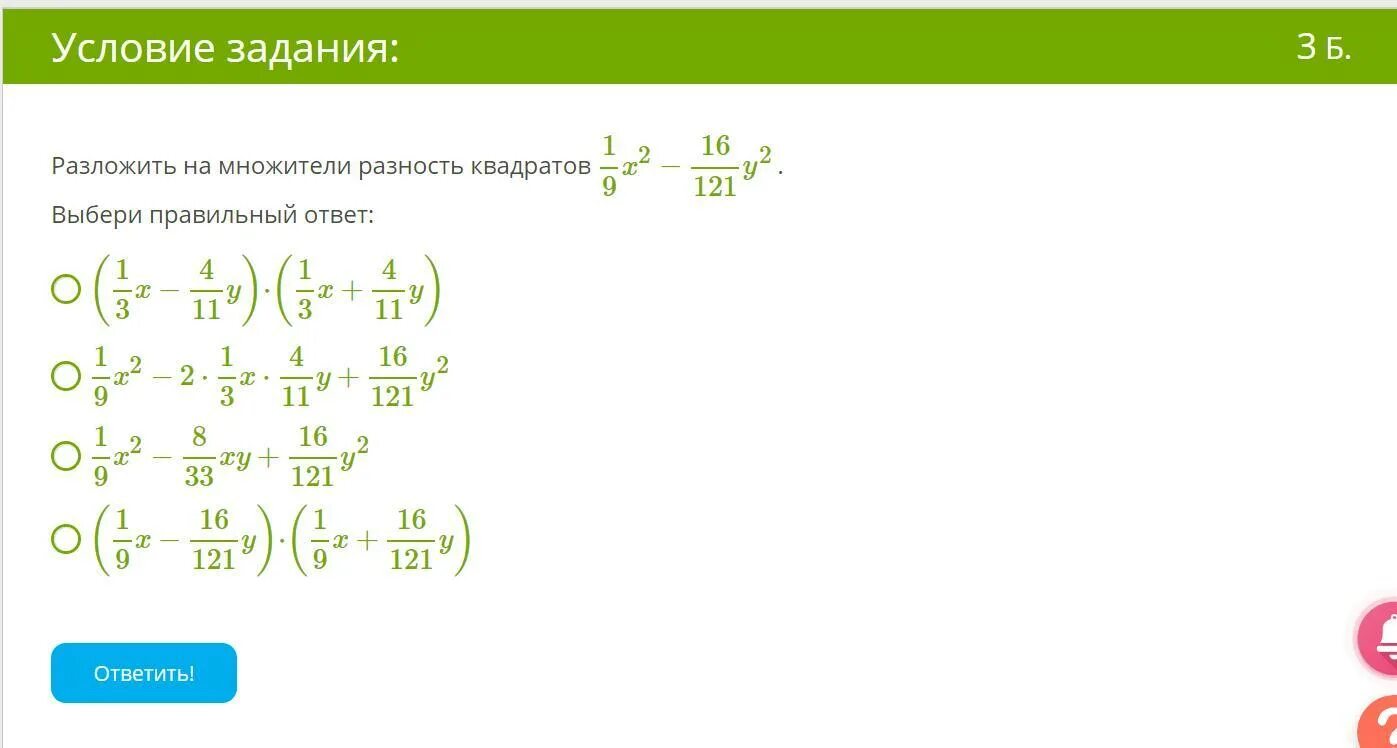 Условие задания:

3 Б.

Разложить на множители разность квадратов $\frac{1}{9}x^2 - \frac{16}{121}y^2$.

Выбери правильный ответ:

$\left(\frac{1}{3}x - \frac{4}{11}y\right) \cdot \left(\frac{1}{3}x + \frac{4}{11}y\right)$

$\frac{1}{9}x^2 - 2 \cdot \frac{1}{3}x \cdot \frac{4}{11}y + \frac{16}{121}y^2$

$\frac{1}{9}x^2 - \frac{8}{33}xy + \frac{16}{121}y^2$

$\left(\frac{1}{9}x - \frac{16}{121}y\right) \cdot \left(\frac{1}{9}x + \frac{16}{121}y\right)$

Ответить!